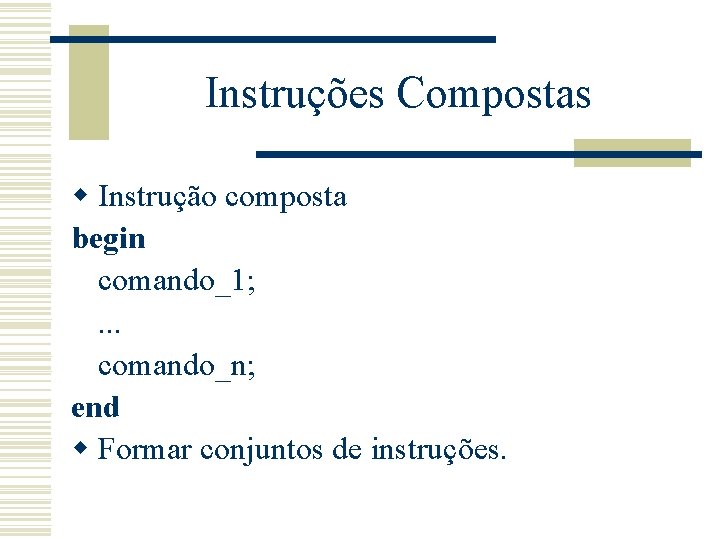 Instruções Compostas

Instrução composta
begin
comando_1;
...
comando_n;
end

Formar conjuntos de instruções.